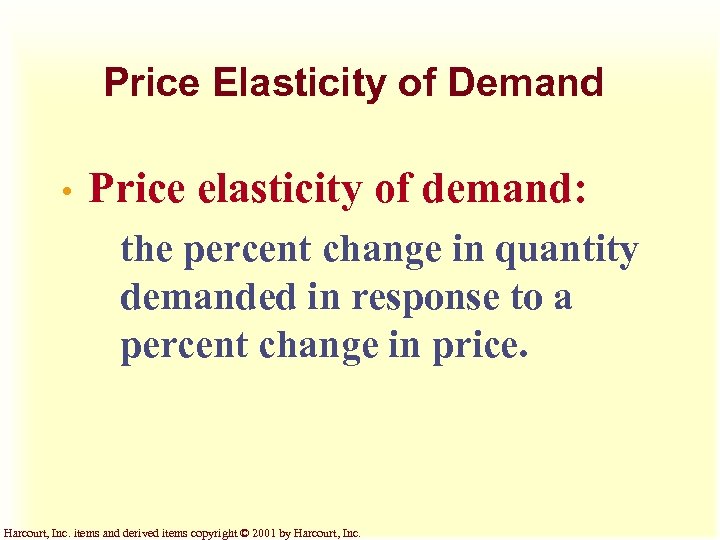 Price Elasticity of Demand

• Price elasticity of demand:

the percent change in quantity demanded in response to a percent change in price.

Harcourt, Inc. items and derived items copyright © 2001 by Harcourt, Inc.